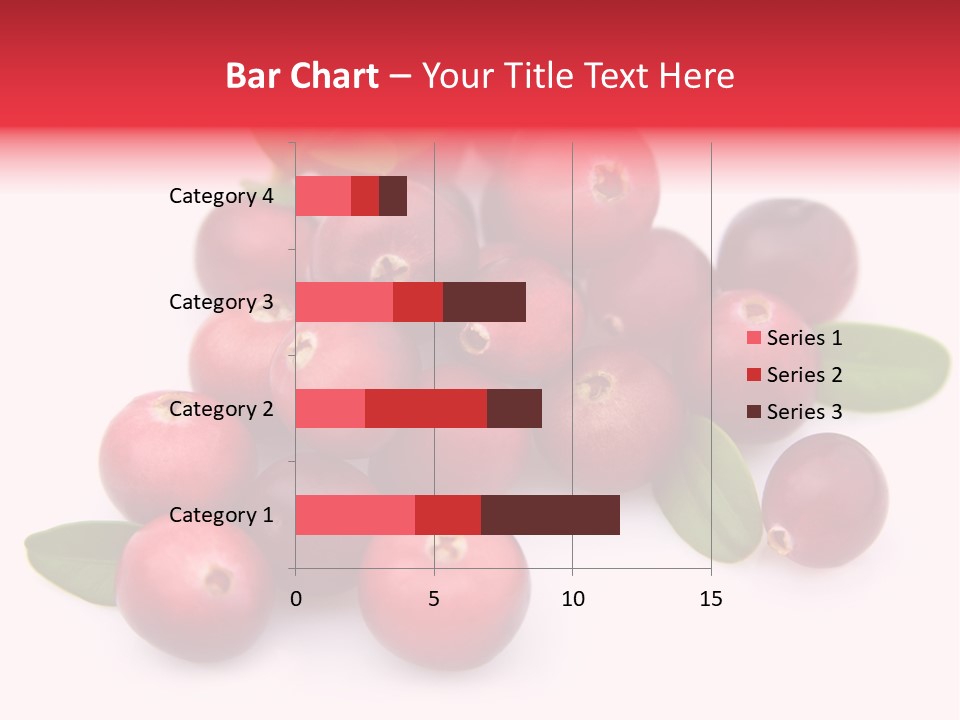 Bar Chart – Your Title Text Here

Category 4
Category 3
Category 2
Category 1

0
5
10
15

Series 1
Series 2
Series 3